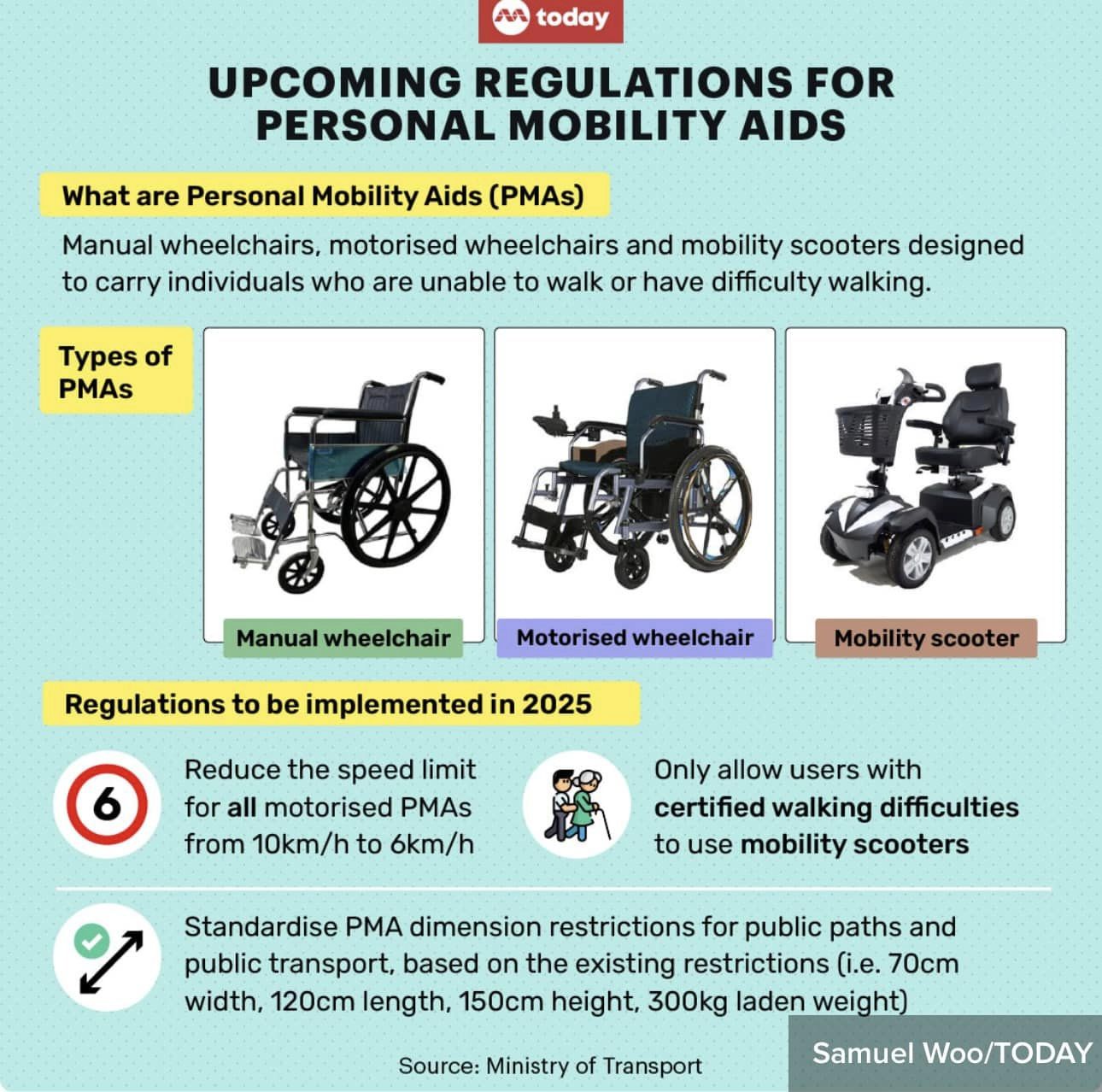 today

UPCOMING REGULATIONS FOR PERSONAL MOBILITY AIDS

What are Personal Mobility Aids (PMAs)

Manual wheelchairs, motorised wheelchairs and mobility scooters designed to carry individuals who are unable to walk or have difficulty walking.

Types of PMAs

Manual wheelchair

Motorised wheelchair

Mobility scooter

Regulations to be implemented in 2025

6

Reduce the speed limit for all motorised PMAs from 10km/h to 6km/h

Only allow users with certified walking difficulties to use mobility scooters

Standardise PMA dimension restrictions for public paths and public transport, based on the existing restrictions (i.e. 70cm width, 120cm length, 150cm height, 300kg laden weight)

Source: Ministry of Transport

Samuel Woo/TODAY